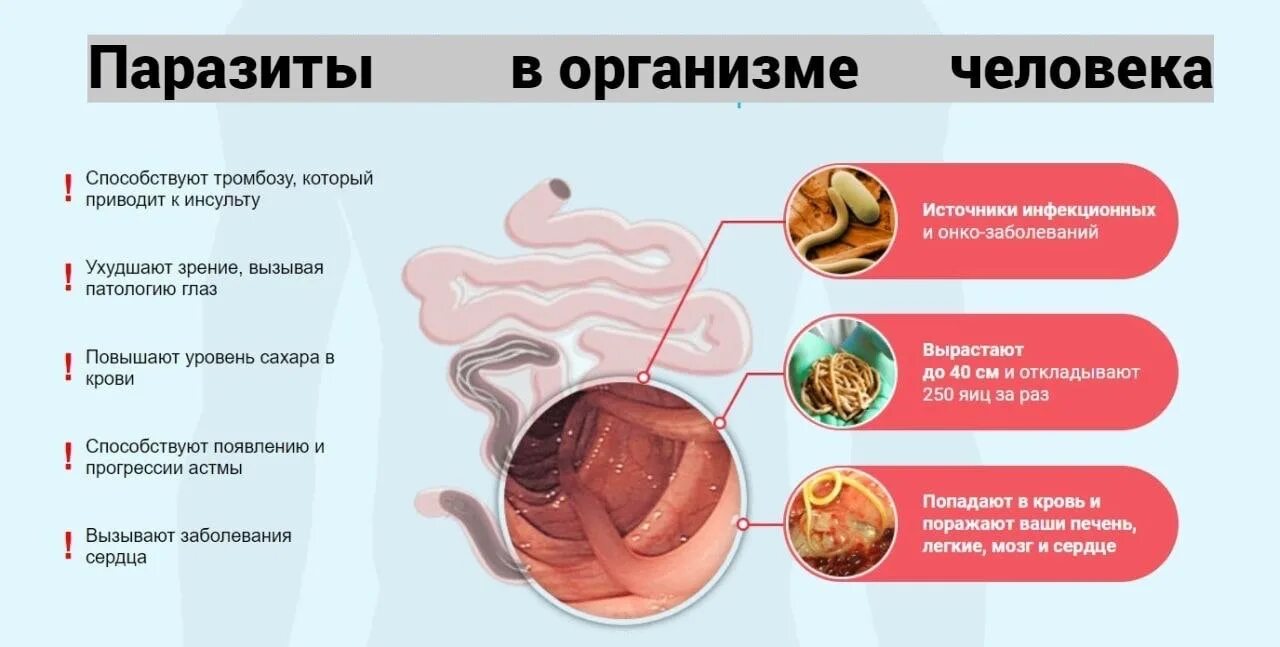 Паразиты в организме человека

! Способствуют тромбозу, который приводит к инсульту

! Ухудшают зрение, вызывая патологию глаз

! Повышают уровень сахара в крови

! Способствуют появлению и прогрессии астмы

! Вызывают заболевания сердца

Источники инфекционных и онко-заболеваний

Вырастают до 40 см и откладывают 250 яиц за раз

Попадают в кровь и поражают ваши печень, легкие, мозг и сердце